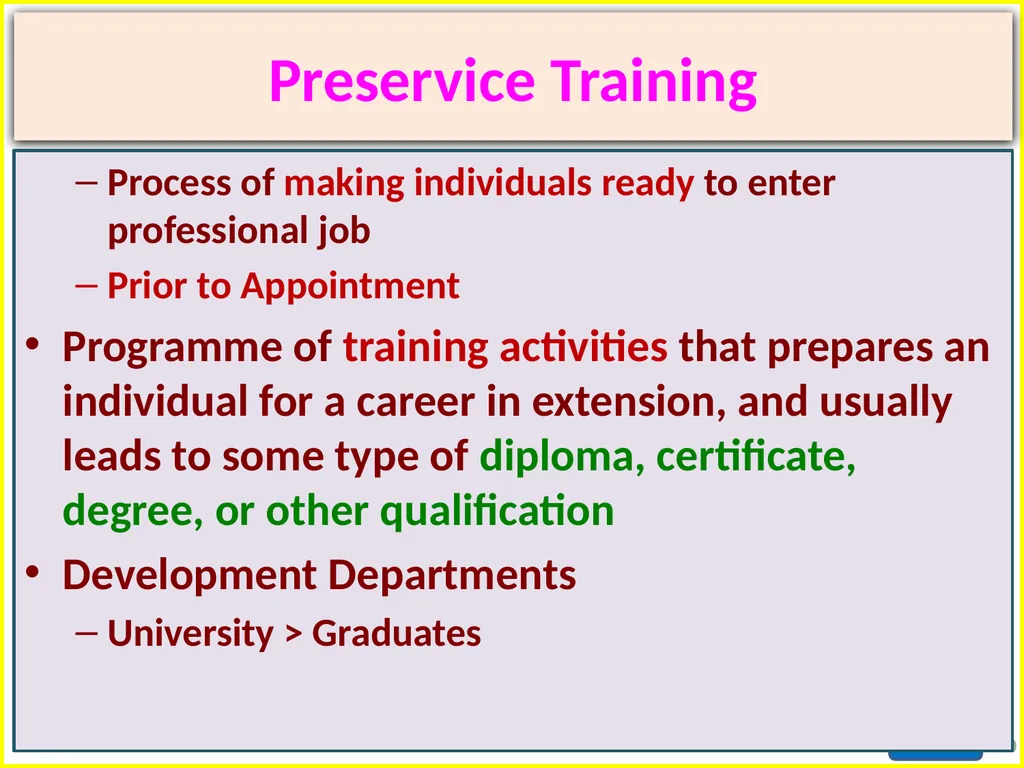 Preservice Training

– Process of making individuals ready to enter professional job

– Prior to Appointment

• Programme of training activities that prepares an individual for a career in extension, and usually leads to some type of diploma, certificate, degree, or other qualification

• Development Departments

– University > Graduates